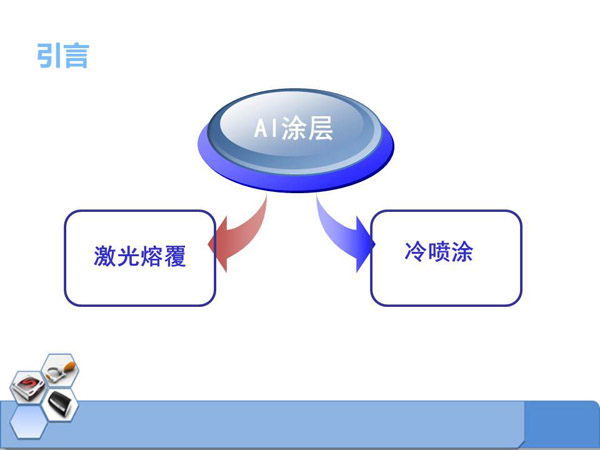 引言

Al涂层

激光熔覆

冷喷涂